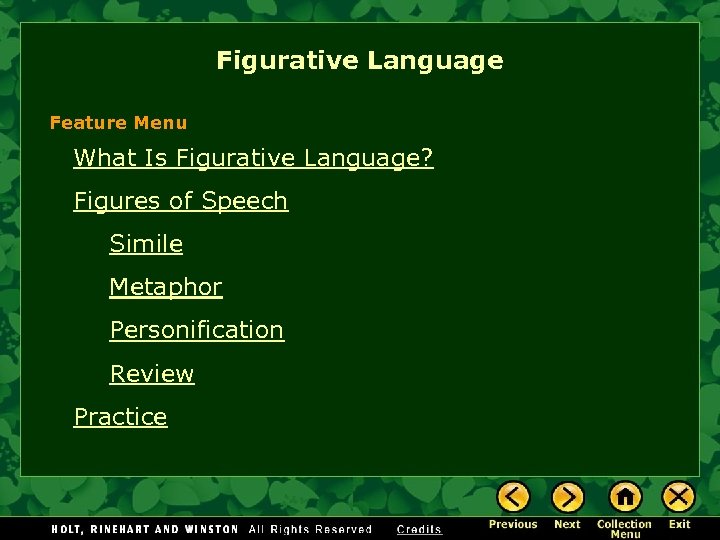 Figurative Language

Feature Menu

What Is Figurative Language?

Figures of Speech

Simile

Metaphor

Personification

Review

Practice

HOLT, RINEHART AND WINSTON All Rights Reserved Credits

Previous Next Collection Menu Exit